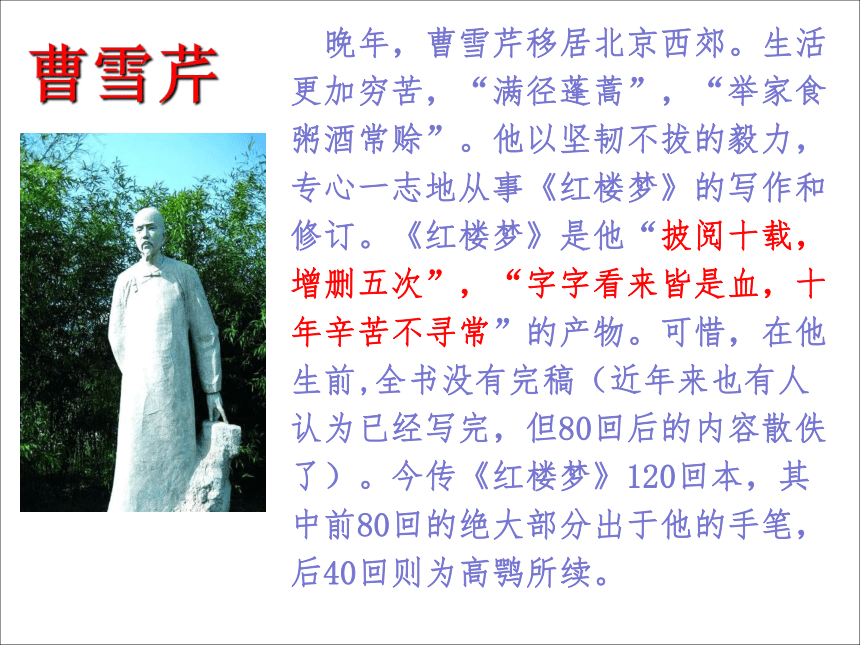 曹雪芹

晚年，曹雪芹移居北京西郊。生活更加穷苦，“满径蓬蒿”，“举家食粥酒常赊”。他以坚韧不拔的毅力，专心一志地从事《红楼梦》的写作和修订。《红楼梦》是他“披阅十载，增删五次”，“字字看来皆是血，十年辛苦不寻常”的产物。可惜，在他生前,全书没有完稿（近年来也有人认为已经写完，但80回后的内容散佚了）。今传《红楼梦》120回本，其中前80回的绝大部分出于他的手笔，后40回则为高鹗所续。